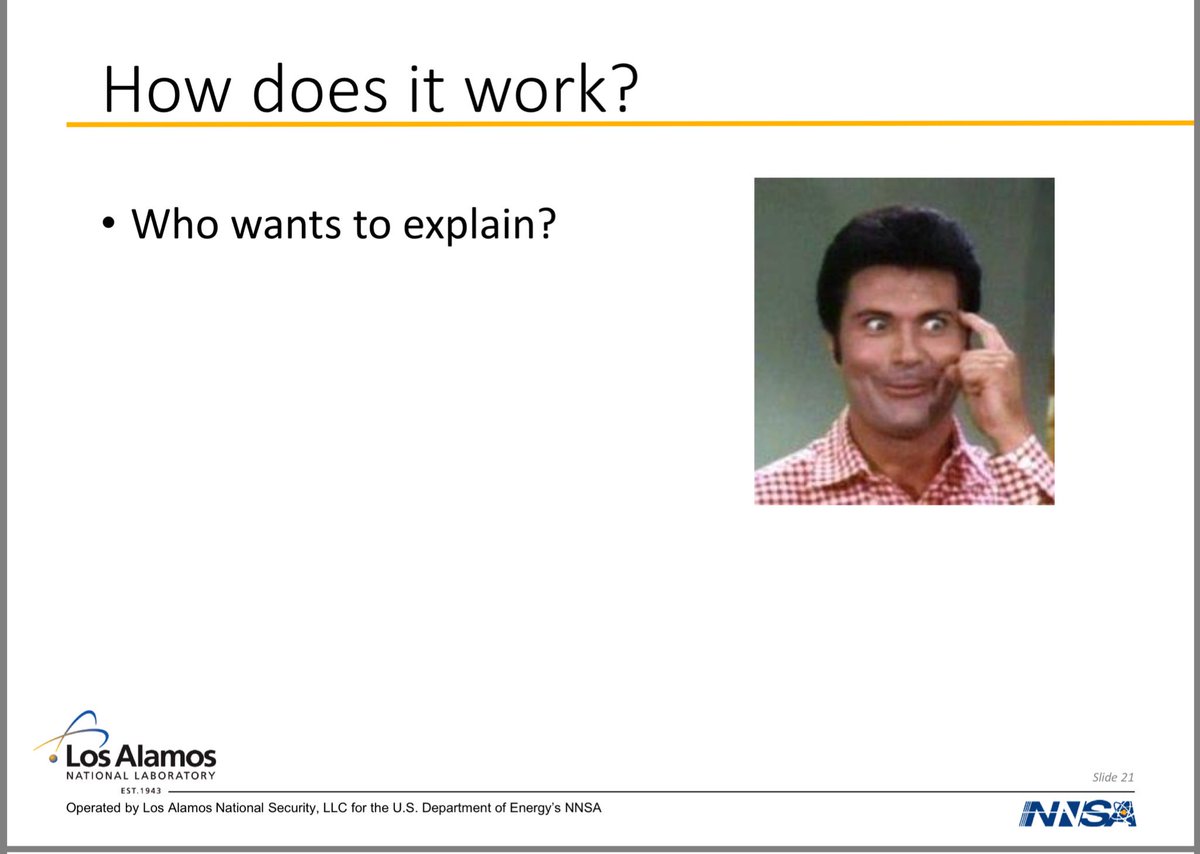 How does it work?

• Who wants to explain?

Los Alamos
NATIONAL LABORATORY
EST.1943

Slide 21

Operated by Los Alamos National Security, LLC for the U.S. Department of Energy's NNSA

NNSA